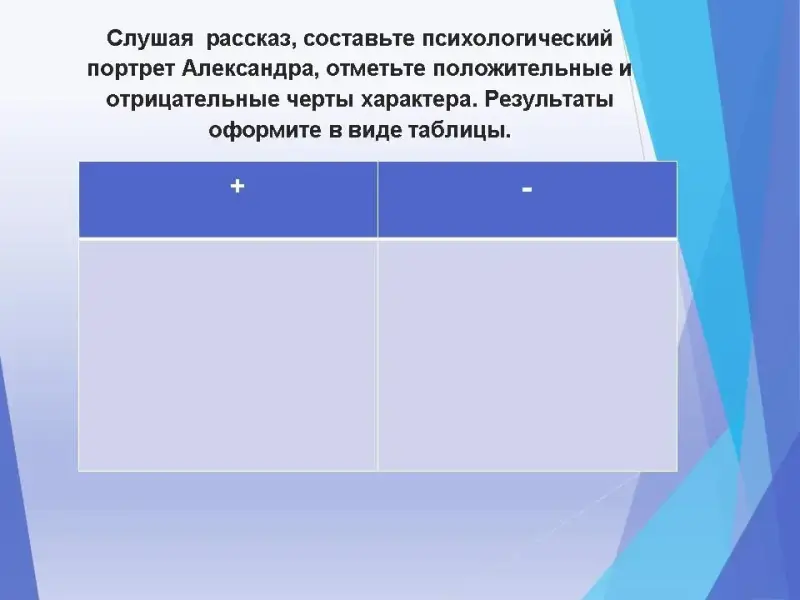 Слушая рассказ, составьте психологический портрет Александра, отметьте положительные и отрицательные черты характера. Результаты оформите в виде таблицы.

| + | - |
|---|---|
| | |